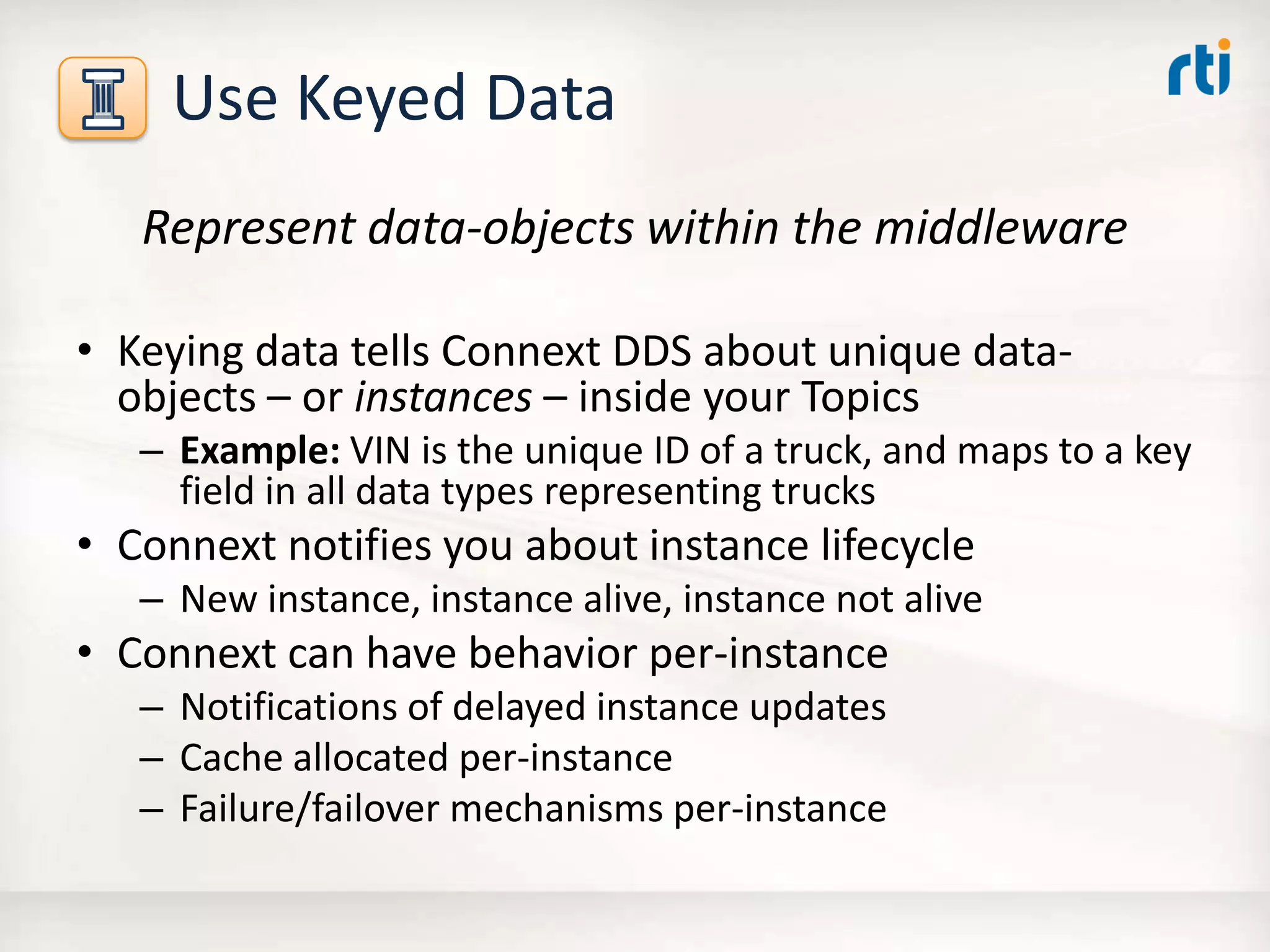 Use Keyed Data

rti

Represent data-objects within the middleware

• Keying data tells Connext DDS about unique data-objects – or instances – inside your Topics
– Example: VIN is the unique ID of a truck, and maps to a key field in all data types representing trucks
• Connext notifies you about instance lifecycle
– New instance, instance alive, instance not alive
• Connext can have behavior per-instance
– Notifications of delayed instance updates
– Cache allocated per-instance
– Failure/failover mechanisms per-instance